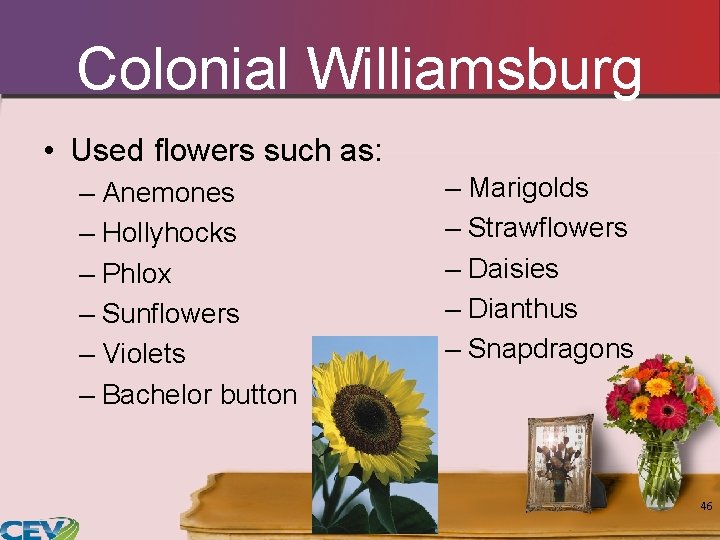 Colonial Williamsburg

• Used flowers such as:
– Anemones
– Hollyhocks
– Phlox
– Sunflowers
– Violets
– Bachelor button

– Marigolds
– Strawflowers
– Daisies
– Dianthus
– Snapdragons

46

CEV